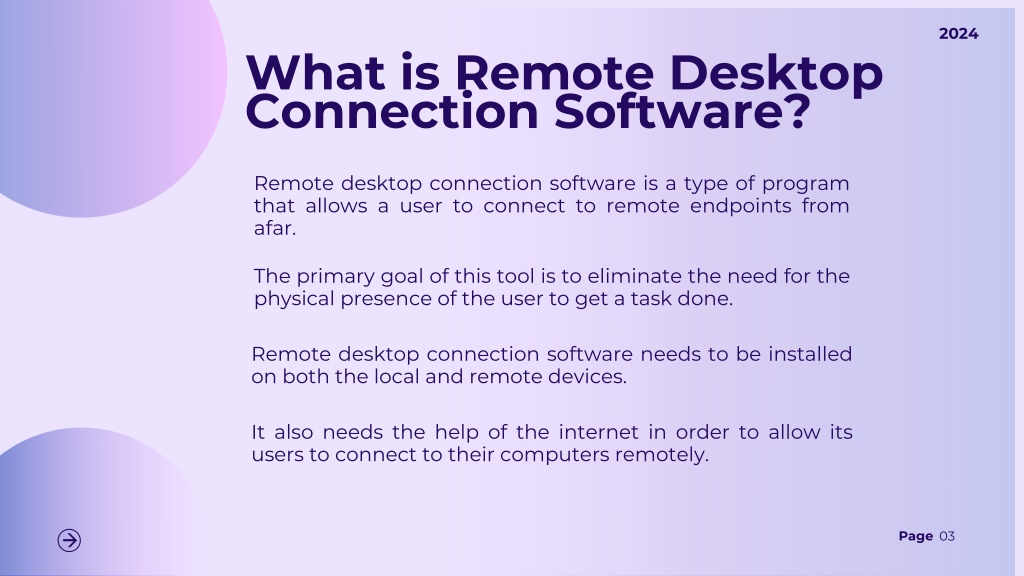 2024

What is Remote Desktop Connection Software?

Remote desktop connection software is a type of program that allows a user to connect to remote endpoints from afar.

The primary goal of this tool is to eliminate the need for the physical presence of the user to get a task done.

Remote desktop connection software needs to be installed on both the local and remote devices.

It also needs the help of the internet in order to allow its users to connect to their computers remotely.

Page 03